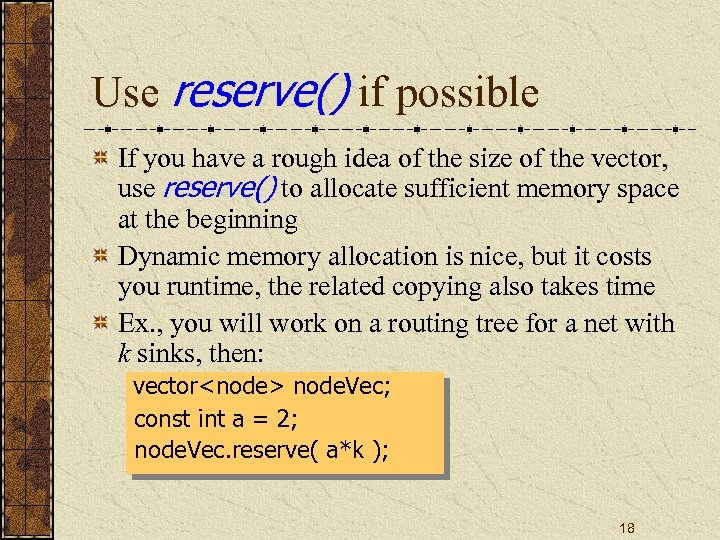 Use reserve() if possible

If you have a rough idea of the size of the vector, use reserve() to allocate sufficient memory space at the beginning

Dynamic memory allocation is nice, but it costs you runtime, the related copying also takes time

Ex., you will work on a routing tree for a net with k sinks, then:

vector<node> nodeVec;
const int a = 2;
nodeVec.reserve( a*k );

18